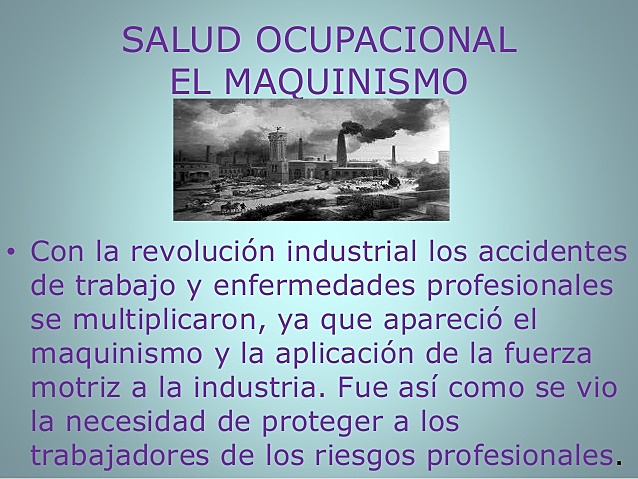 SALUD OCUPACIONAL
EL MAQUINISMO

• Con la revolución industrial los accidentes de trabajo y enfermedades profesionales se multiplicaron, ya que apareció el maquinismo y la aplicación de la fuerza motriz a la industria. Fue así como se vio la necesidad de proteger a los trabajadores de los riesgos profesionales.